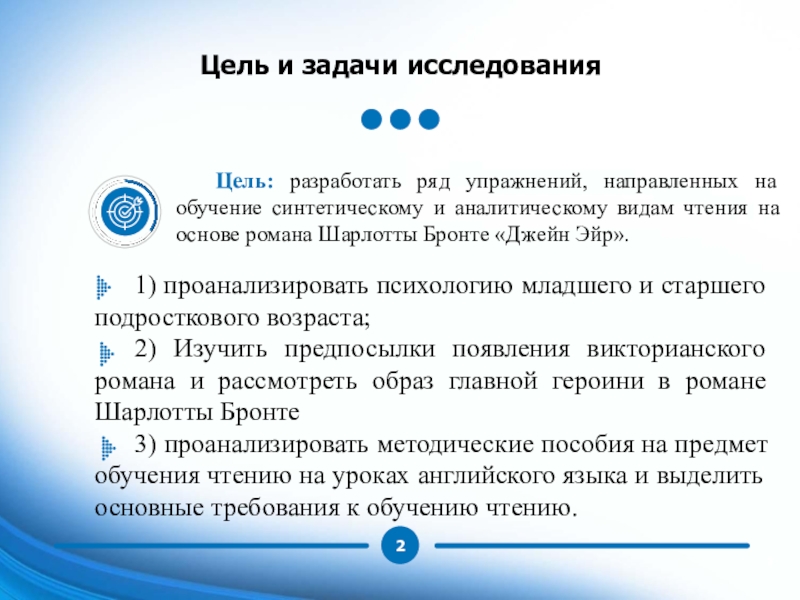 Цель и задачи исследования

Цель: разработать ряд упражнений, направленных на обучение синтетическому и аналитическому видам чтения на основе романа Шарлотты Бронте «Джейн Эйр».

1) проанализировать психологию младшего и старшего подросткового возраста;

2) Изучить предпосылки появления викторианского романа и рассмотреть образ главной героини в романе Шарлотты Бронте

3) проанализировать методические пособия на предмет обучения чтению на уроках английского языка и выделить основные требования к обучению чтению.

2